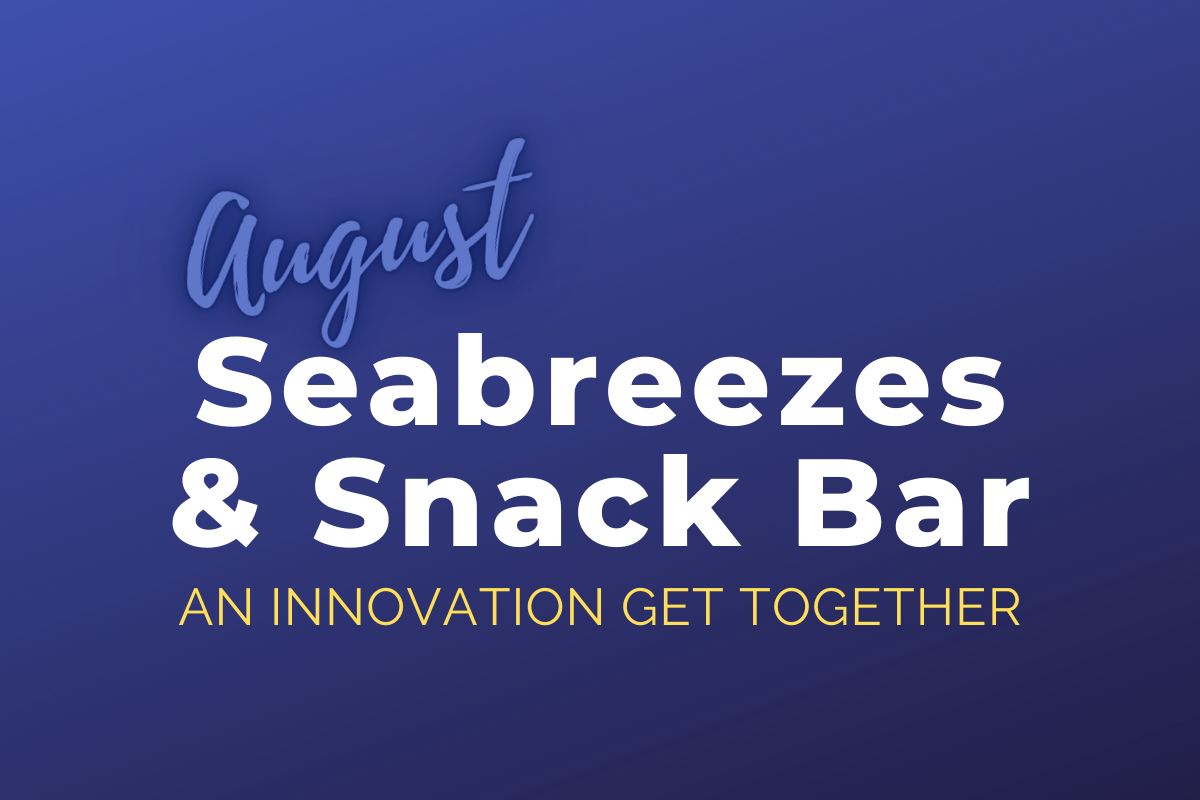 August
Seabreezes
& Snack Bar
AN INNOVATION GET TOGETHER